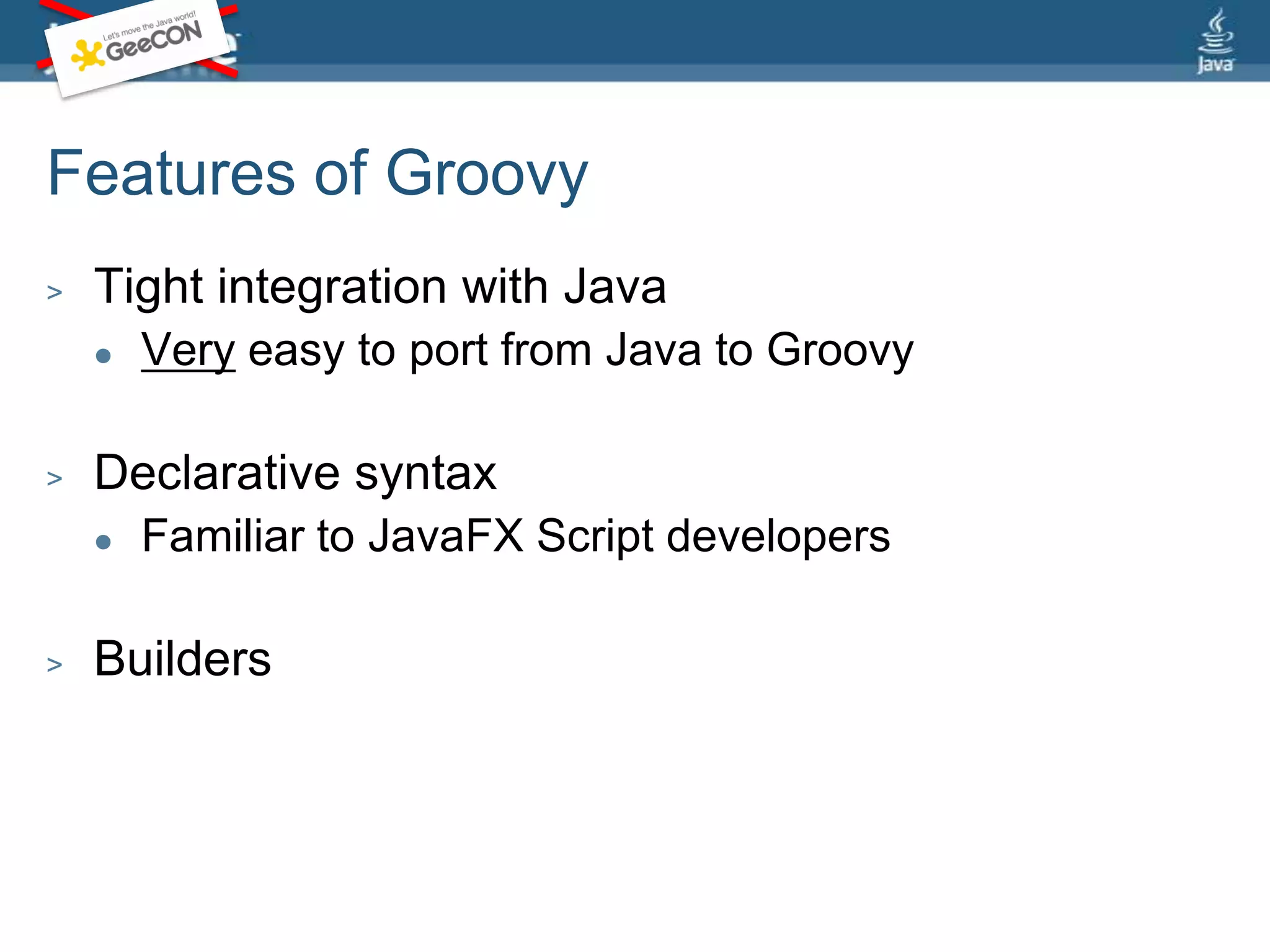 Let's move the Java world!
GeeCON

Java

Features of Groovy

> Tight integration with Java
• Very easy to port from Java to Groovy

> Declarative syntax
• Familiar to JavaFX Script developers

> Builders